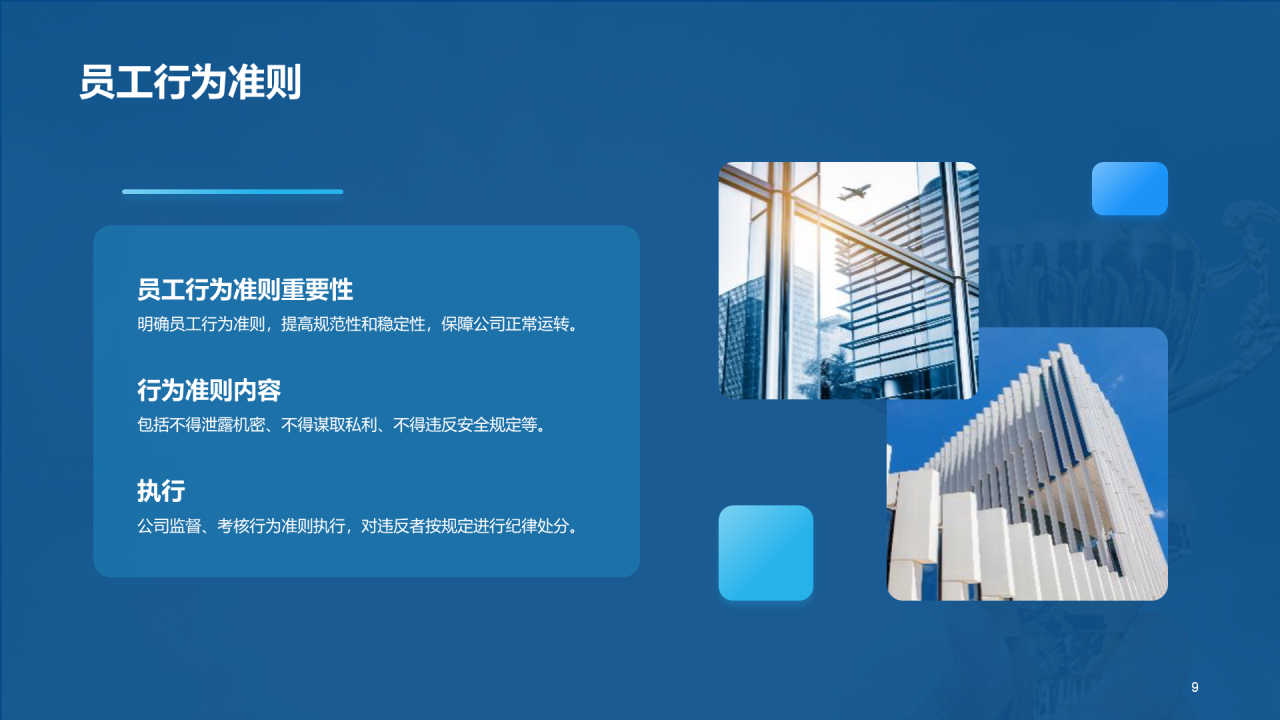 员工行为准则

员工行为准则重要性
明确员工行为准则，提高规范性和稳定性，保障公司正常运转。

行为准则内容
包括不得泄露机密、不得谋取私利、不得违反安全规定等。

执行
公司监督、考核行为准则执行，对违反者按规定进行纪律处分。

9